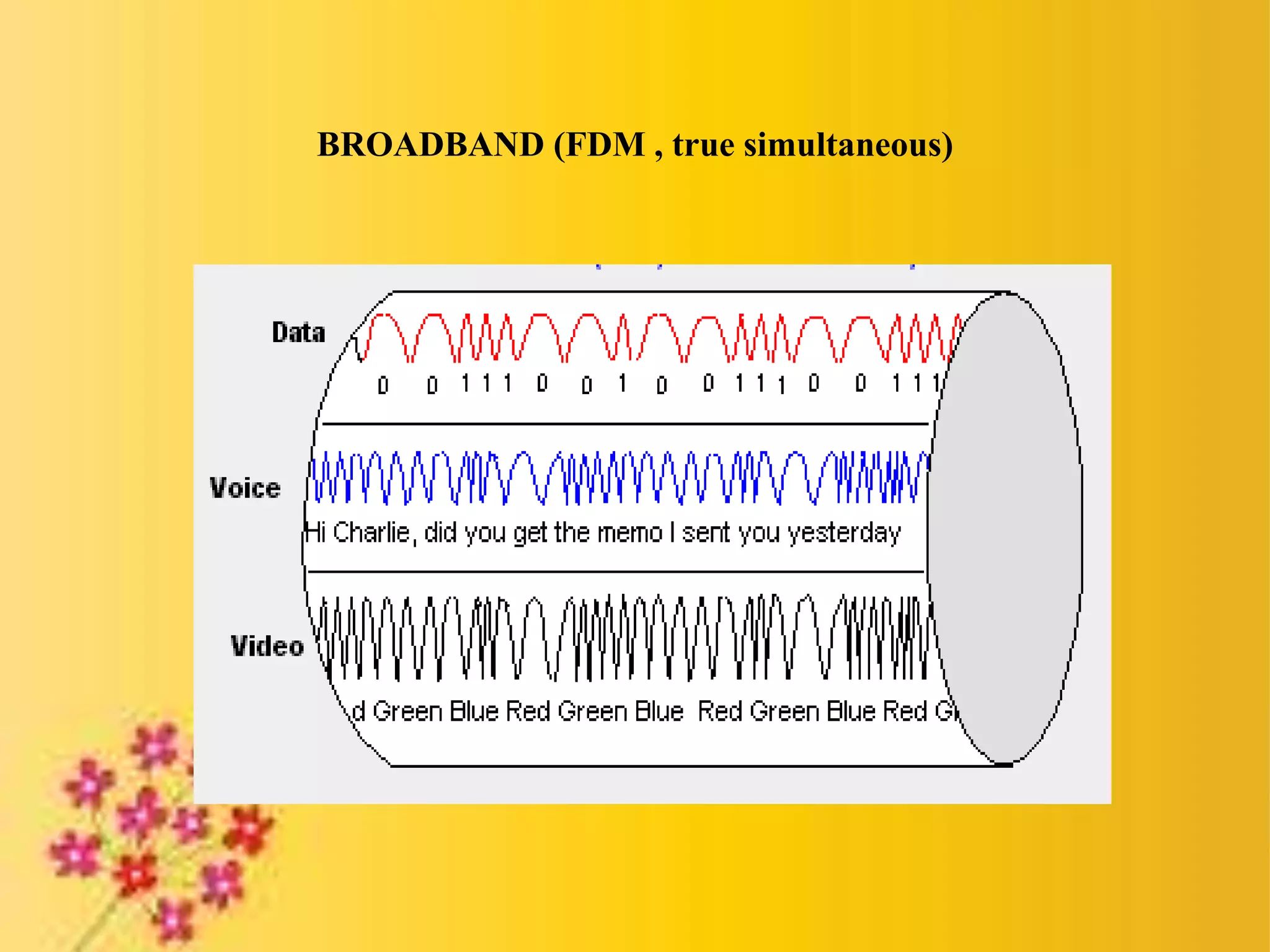 BROADBAND (FDM , true simultaneous)

Data

0 0 1 1 1 0 0 1 0 0 1 1 1 0 0 1 1 1

Voice

Hi Charlie, did you get the memo I sent you yesterday

Video

d Green Blue Red Green Blue Red Green Blue Red G